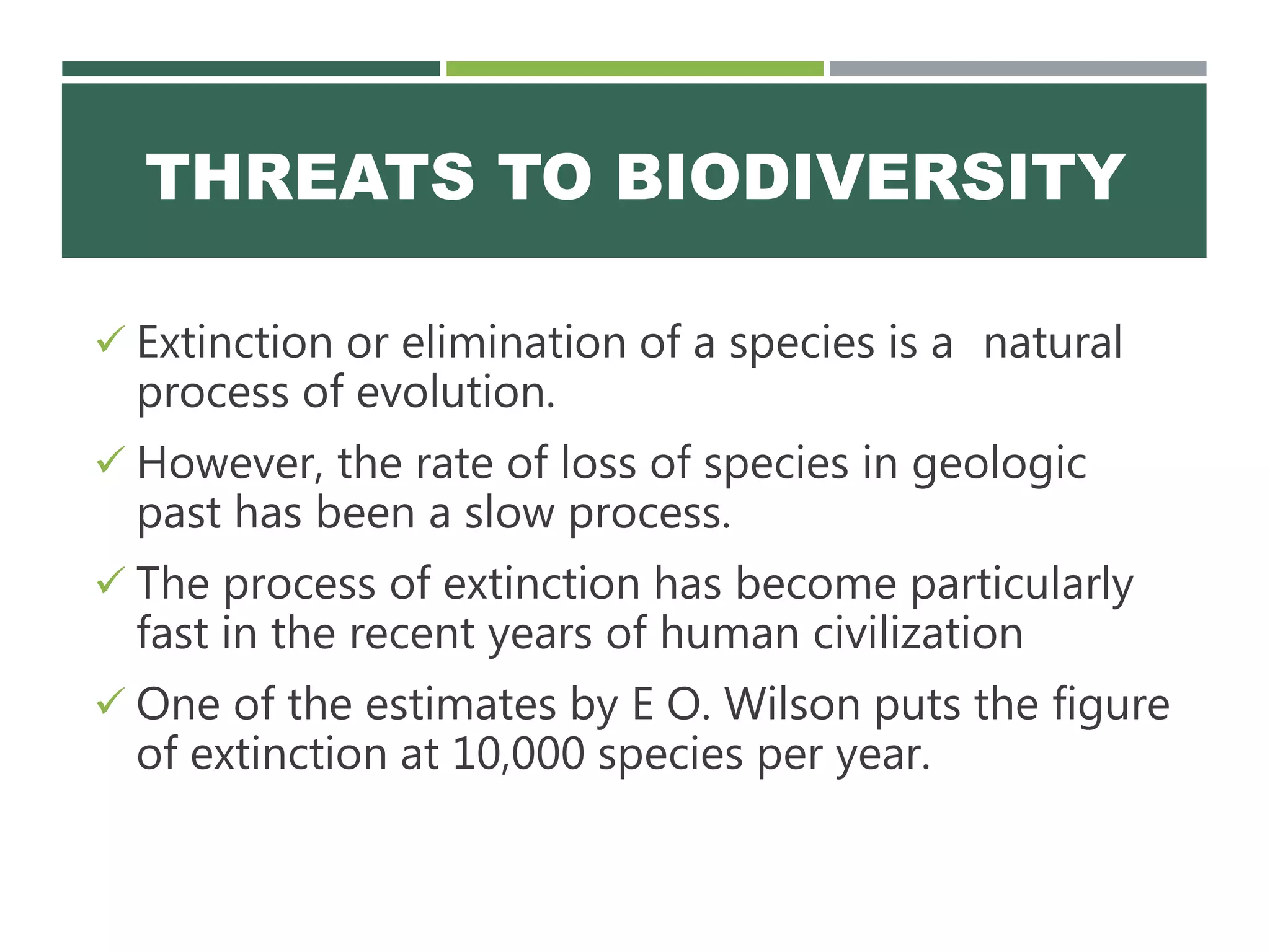 THREATS TO BIODIVERSITY

✓ Extinction or elimination of a species is a natural process of evolution.

✓ However, the rate of loss of species in geologic past has been a slow process.

✓ The process of extinction has become particularly fast in the recent years of human civilization

✓ One of the estimates by E O. Wilson puts the figure of extinction at 10,000 species per year.